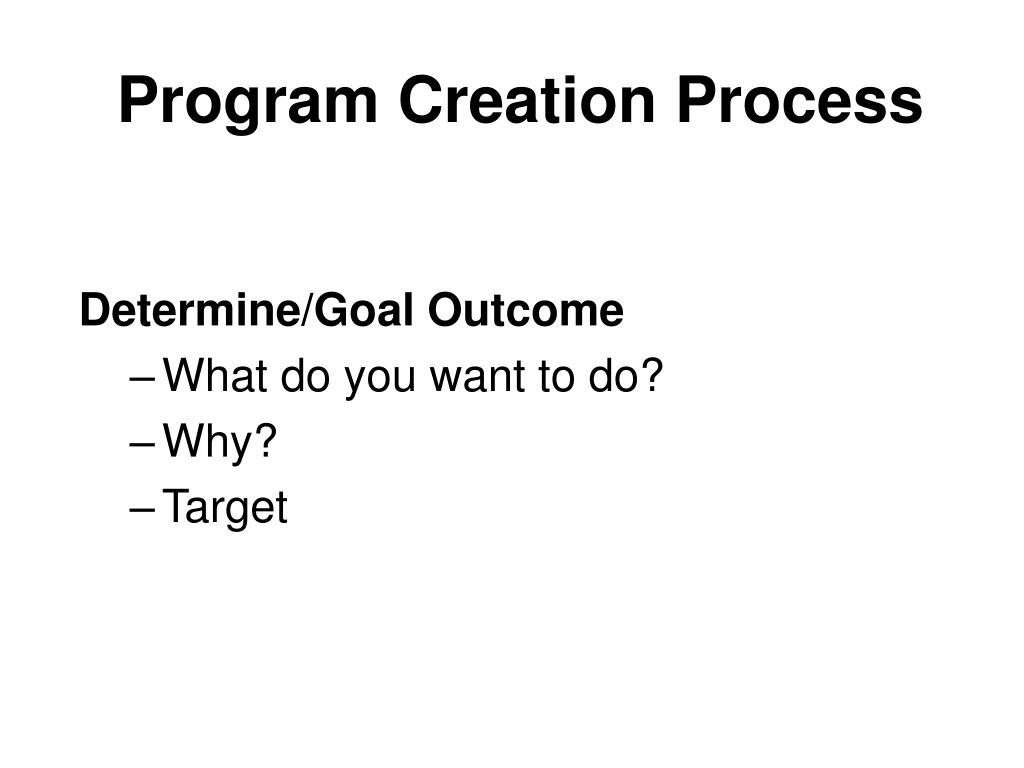 Program Creation Process

Determine/Goal Outcome

– What do you want to do?

– Why?

– Target